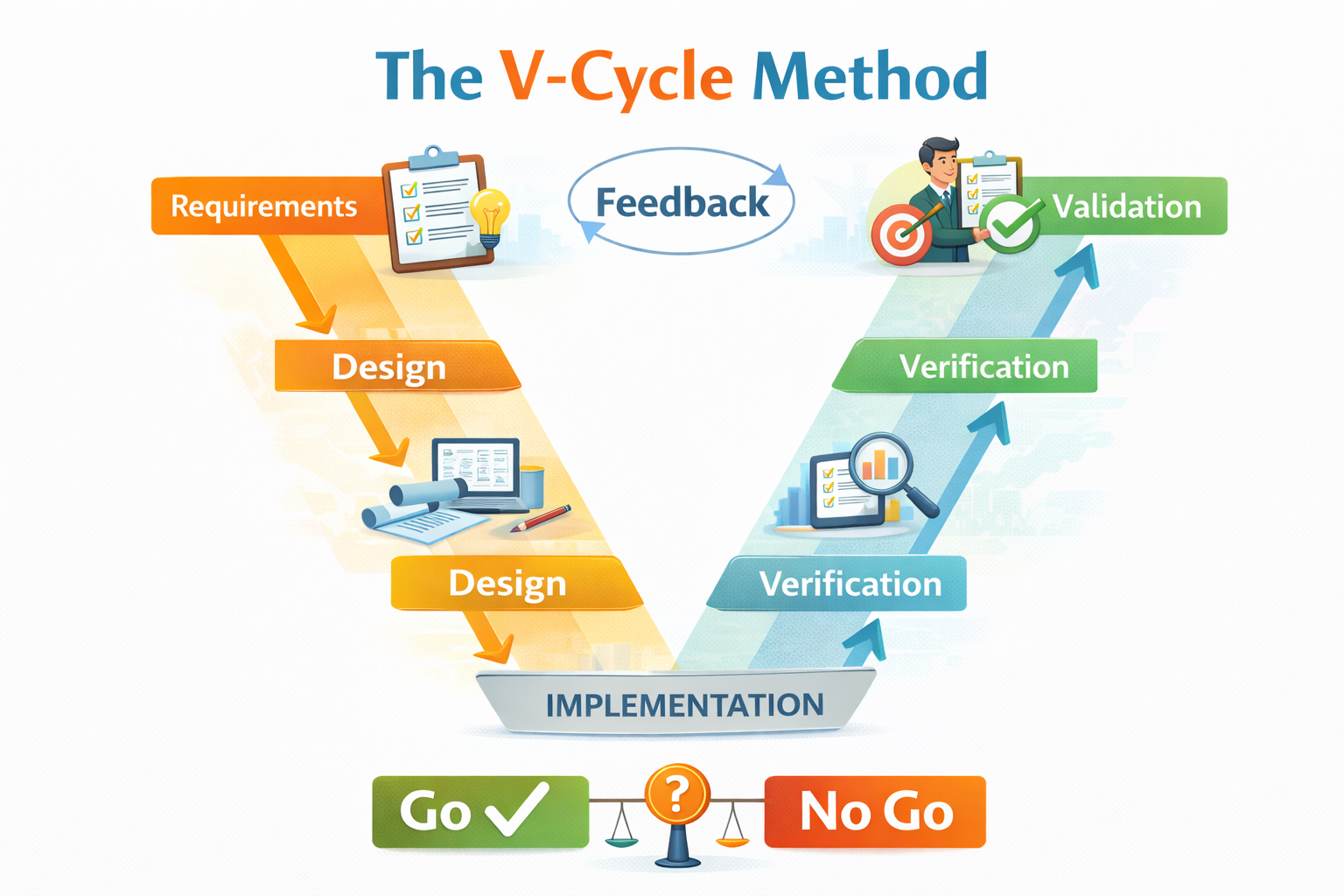 The V-Cycle Method

Requirements

Feedback

Validation

Design

Verification

Design

Verification

IMPLEMENTATION

Go

?

No Go